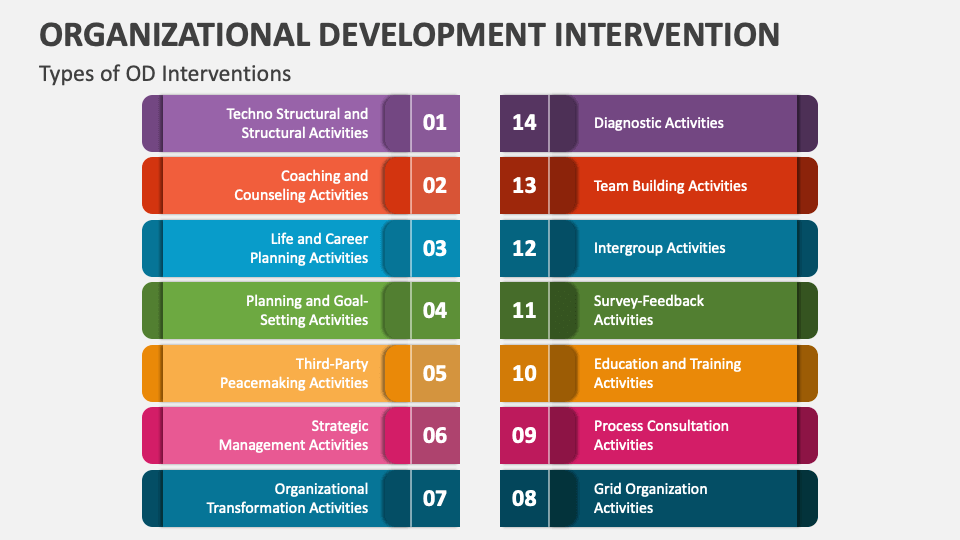 ORGANIZATIONAL DEVELOPMENT INTERVENTION

Types of OD Interventions

Techno Structural and Structural Activities 01

Coaching and Counseling Activities 02

Life and Career Planning Activities 03

Planning and Goal-Setting Activities 04

Third-Party Peacemaking Activities 05

Strategic Management Activities 06

Organizational Transformation Activities 07

14 Diagnostic Activities

13 Team Building Activities

12 Intergroup Activities

11 Survey-Feedback Activities

10 Education and Training Activities

09 Process Consultation Activities

08 Grid Organization Activities